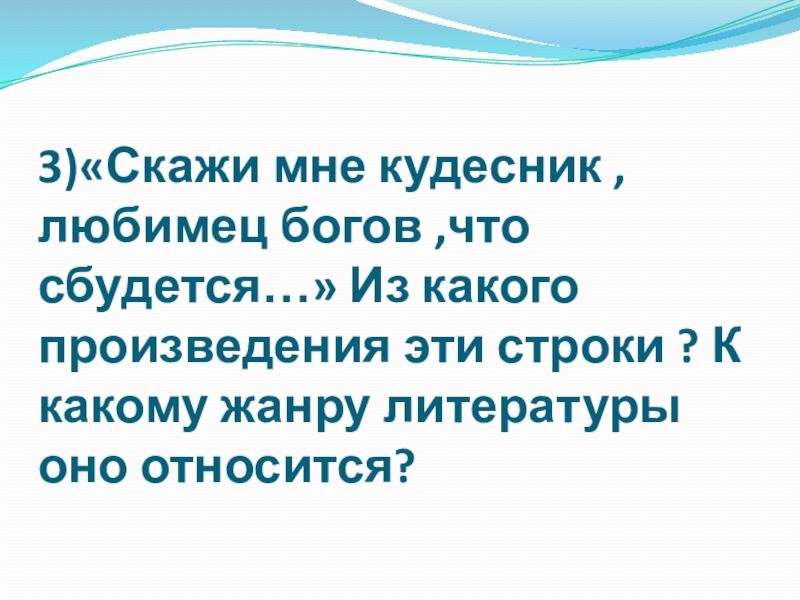 3)«Скажи мне кудесник , любимец богов ,что сбудется…» Из какого произведения эти строки ? К какому жанру литературы оно относится?